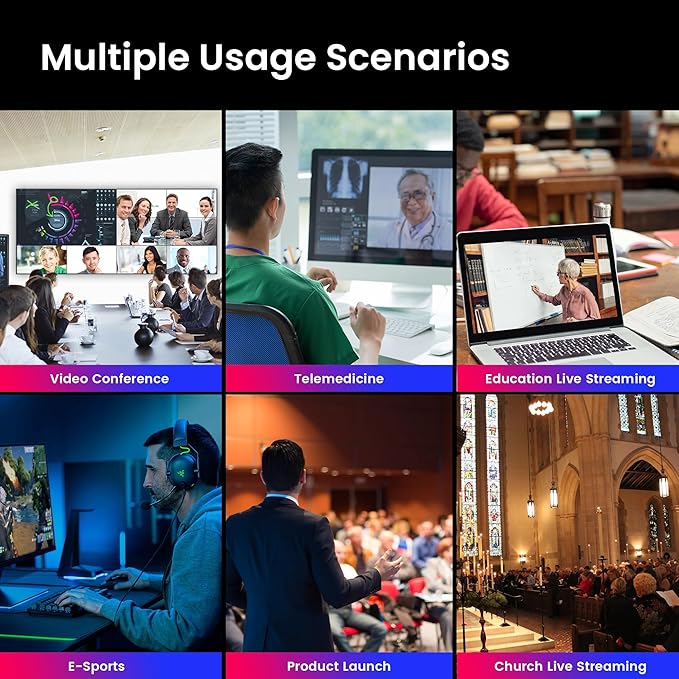 Multiple Usage Scenarios

Video Conference

Telemedicine

Education Live Streaming

E-Sports

Product Launch

Church Live Streaming